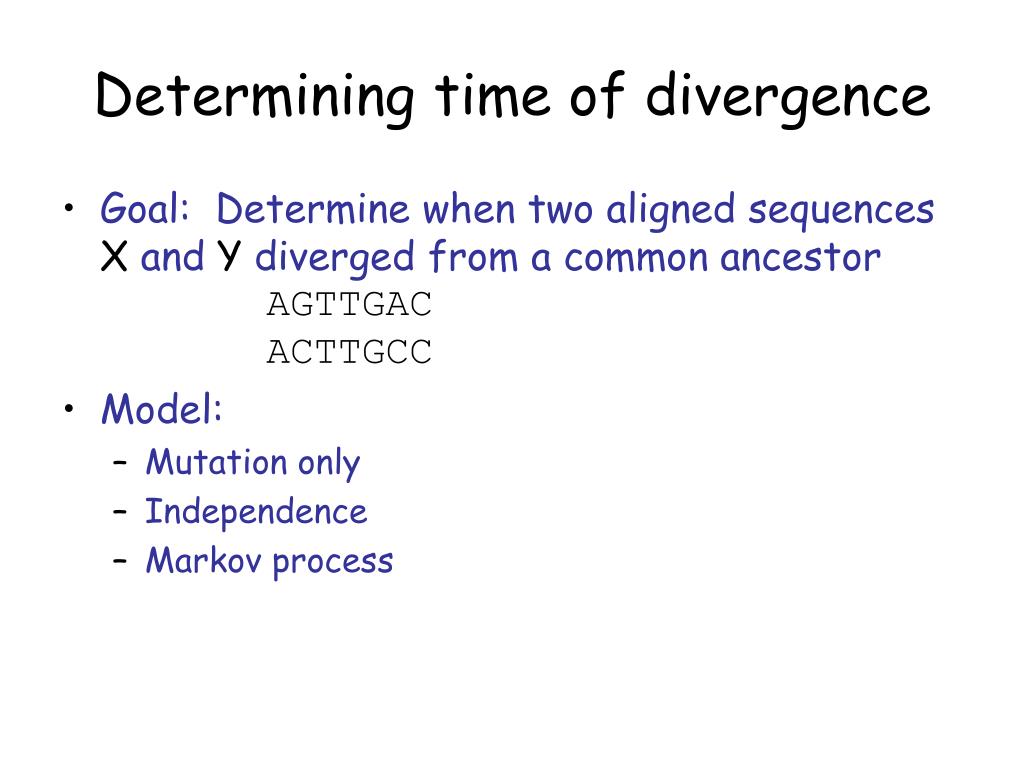 Determining time of divergence

• Goal: Determine when two aligned sequences X and Y diverged from a common ancestor

AGTTGAC
ACTTGCC

• Model:
– Mutation only
– Independence
– Markov process